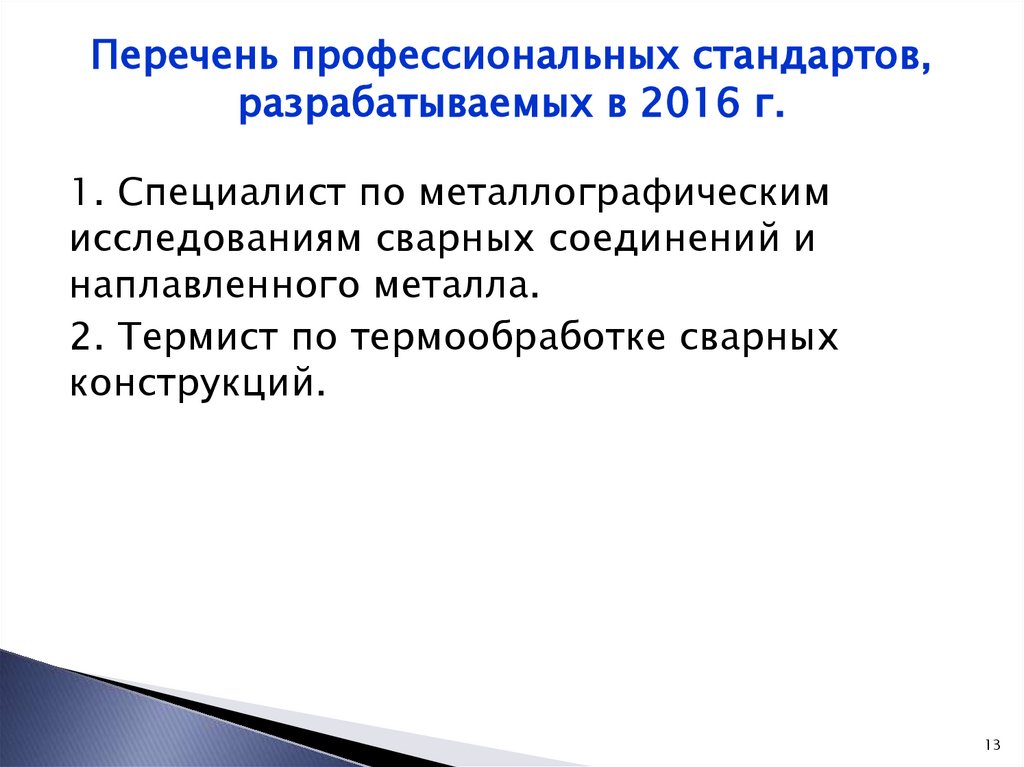 Перечень профессиональных стандартов, разрабатываемых в 2016 г.

1. Специалист по металлографическим исследованиям сварных соединений и наплавленного металла.

2. Термист по термообработке сварных конструкций.

13